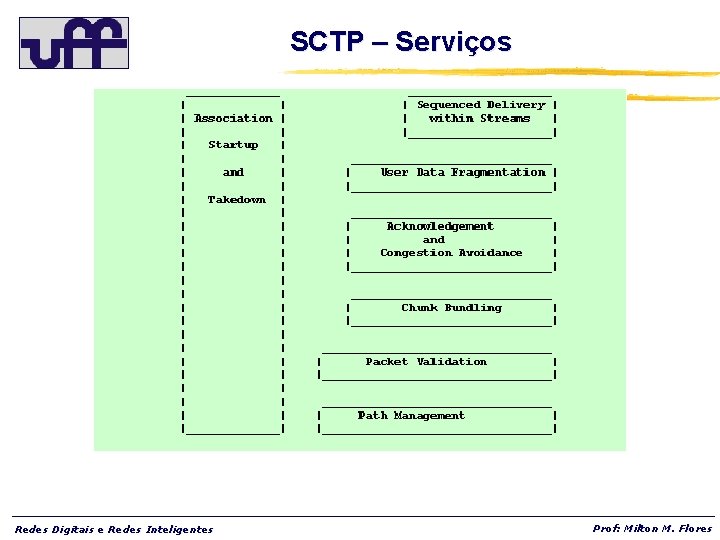 uff

SCTP – Serviços

Association
Startup
and
Takedown

Sequenced Delivery within Streams

User Data Fragmentation

Acknowledgement and Congestion Avoidance

Chunk Bundling

Packet Validation

Path Management

Redes Digitais e Redes Inteligentes

Prof: Milton M. Flores